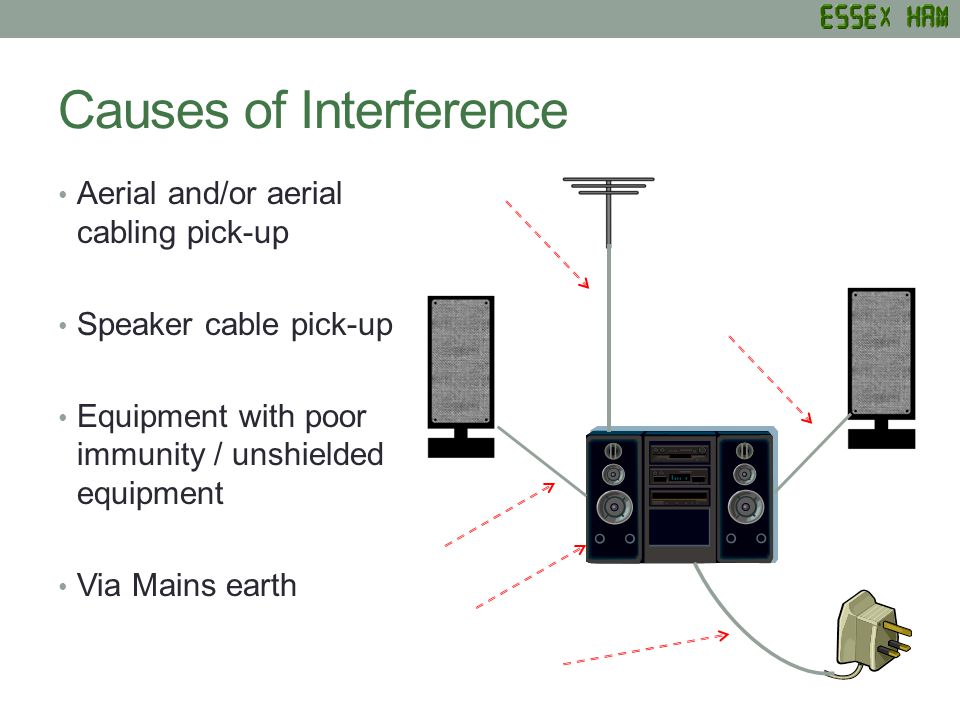 ESSEX HAM

Causes of Interference

• Aerial and/or aerial cabling pick-up

• Speaker cable pick-up

• Equipment with poor immunity / unshielded equipment

• Via Mains earth